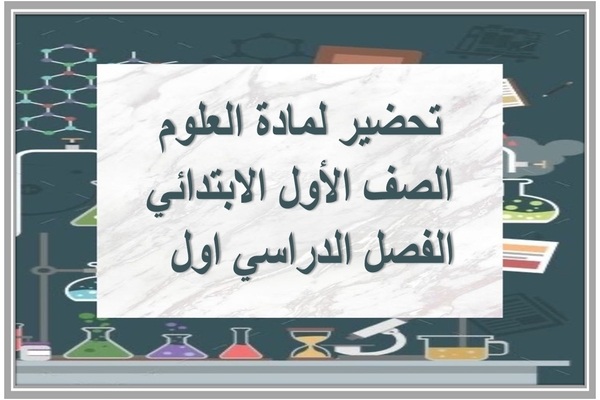 تحضير لمادة العلوم
الصف الأول الابتدائي
الفصل الدراسي اول